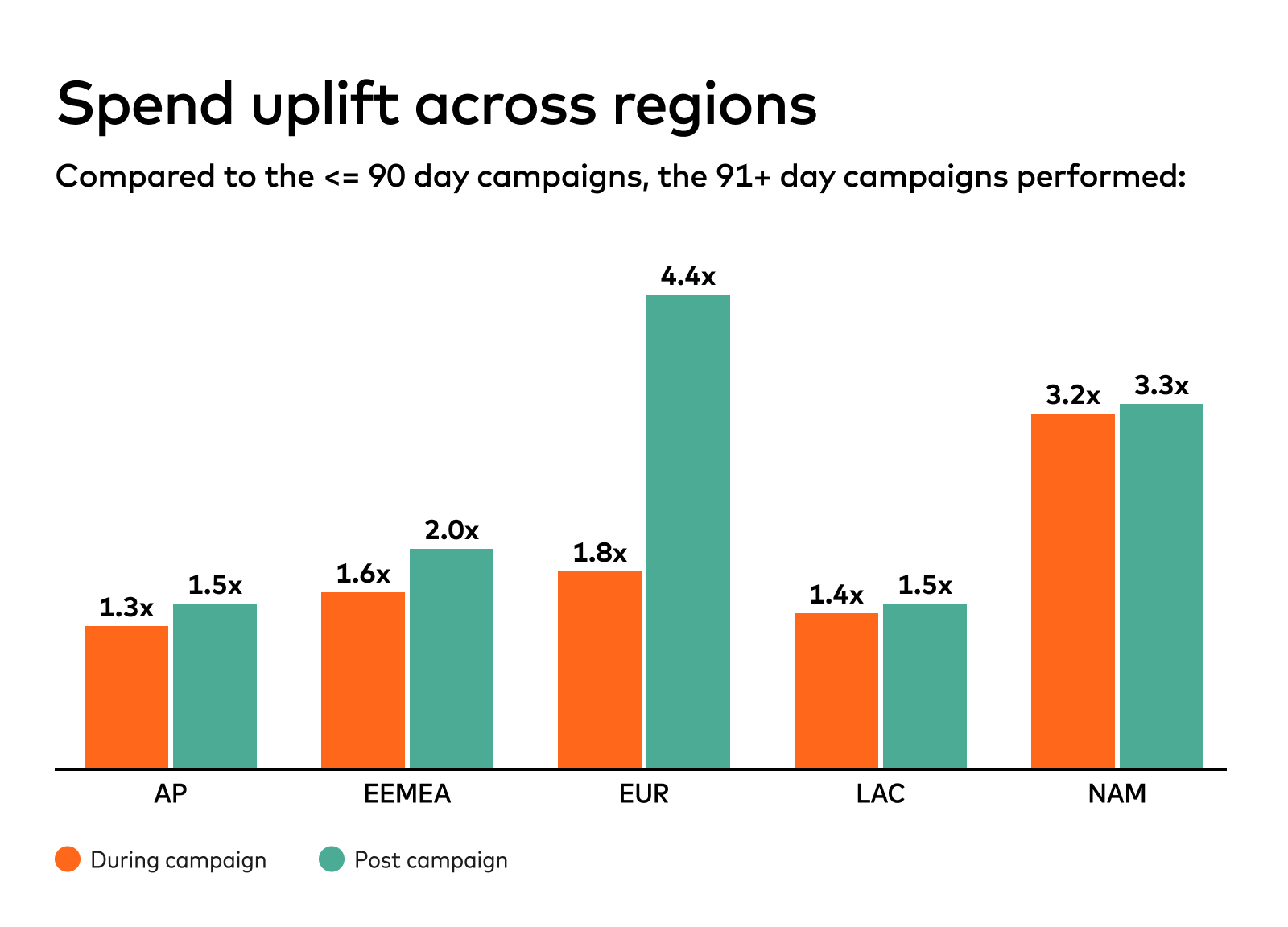 Spend uplift across regions

Compared to the <= 90 day campaigns, the 91+ day campaigns performed:

1.3x 1.5x 1.6x 2.0x 1.8x 4.4x 1.4x 1.5x 3.2x 3.3x

AP EEMEA EUR LAC NAM

During campaign Post campaign